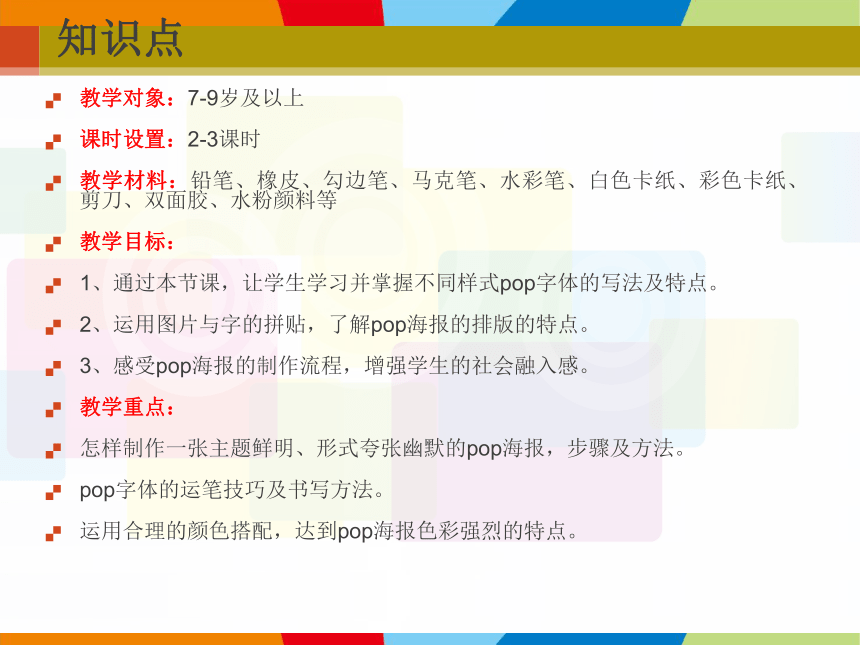 知识点

教学对象：7-9岁及以上

课时设置：2-3课时

教学材料：铅笔、橡皮、勾边笔、马克笔、水彩笔、白色卡纸、彩色卡纸、剪刀、双面胶、水粉颜料等

教学目标：

1、通过本节课，让学生学习并掌握不同样式pop字体的写法及特点。

2、运用图片与字的拼贴，了解pop海报的排版的特点。

3、感受pop海报的制作流程，增强学生的社会融入感。

教学重点：

怎样制作一张主题鲜明、形式夸张幽默的pop海报，步骤及方法。

pop字体的运笔技巧及书写方法。

运用合理的颜色搭配，达到pop海报色彩强烈的特点。